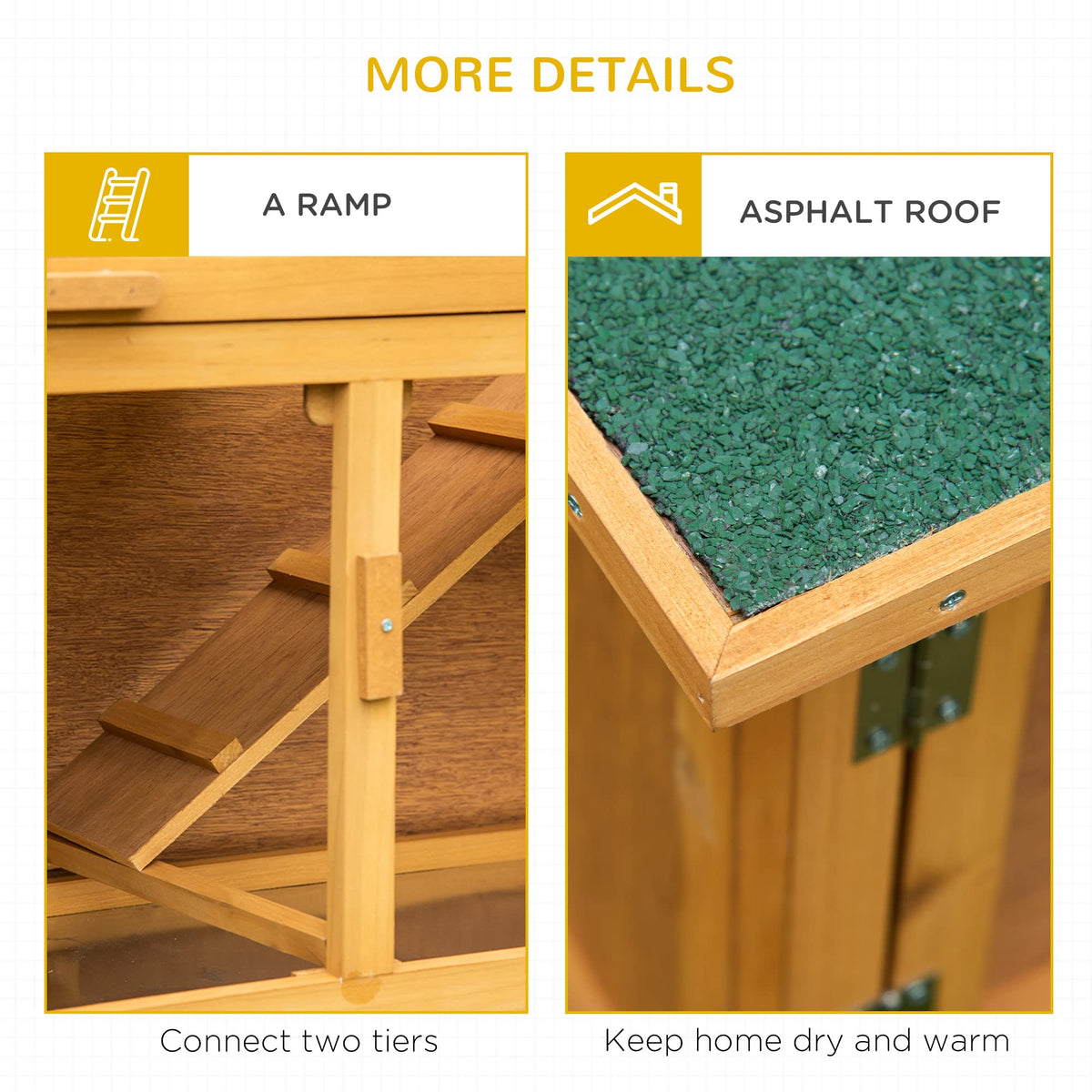 MORE DETAILS

A RAMP

Connect two tiers

ASPHALT ROOF

Keep home dry and warm